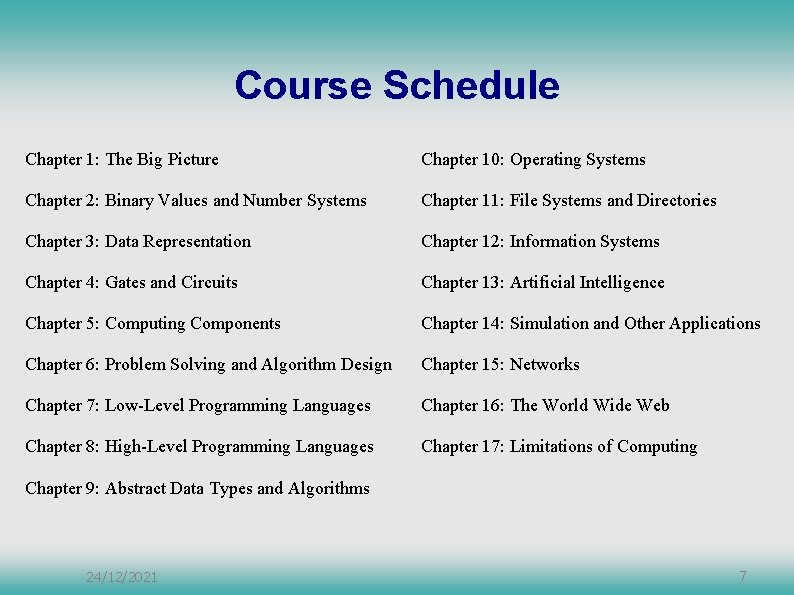 Course Schedule

Chapter 1: The Big Picture

Chapter 2: Binary Values and Number Systems

Chapter 3: Data Representation

Chapter 4: Gates and Circuits

Chapter 5: Computing Components

Chapter 6: Problem Solving and Algorithm Design

Chapter 7: Low-Level Programming Languages

Chapter 8: High-Level Programming Languages

Chapter 9: Abstract Data Types and Algorithms

Chapter 10: Operating Systems

Chapter 11: File Systems and Directories

Chapter 12: Information Systems

Chapter 13: Artificial Intelligence

Chapter 14: Simulation and Other Applications

Chapter 15: Networks

Chapter 16: The World Wide Web

Chapter 17: Limitations of Computing

24/12/2021

7